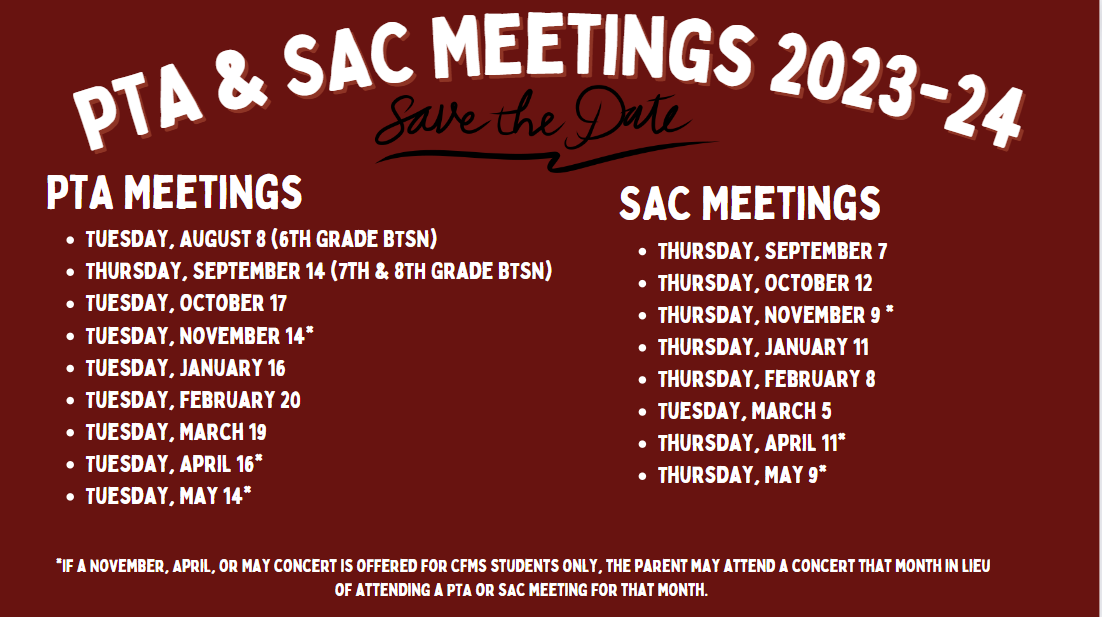 PTA & SAC MEETINGS 2023-24

Save the Date

PTA MEETINGS

- TUESDAY, AUGUST 8 (6TH GRADE BTSN)
- THURSDAY, SEPTEMBER 14 (7TH & 8TH GRADE BTSN)
- TUESDAY, OCTOBER 17
- TUESDAY, NOVEMBER 14*
- TUESDAY, JANUARY 16
- TUESDAY, FEBRUARY 20
- TUESDAY, MARCH 19
- TUESDAY, APRIL 16*
- TUESDAY, MAY 14*

SAC MEETINGS

- THURSDAY, SEPTEMBER 7
- THURSDAY, OCTOBER 12
- THURSDAY, NOVEMBER 9 *
- THURSDAY, JANUARY 11
- THURSDAY, FEBRUARY 8
- TUESDAY, MARCH 5
- THURSDAY, APRIL 11*
- THURSDAY, MAY 9*

*IF A NOVEMBER, APRIL, OR MAY CONCERT IS OFFERED FOR CFMS STUDENTS ONLY, THE PARENT MAY ATTEND A CONCERT THAT MONTH IN LIEU OF ATTENDING A PTA OR SAC MEETING FOR THAT MONTH.